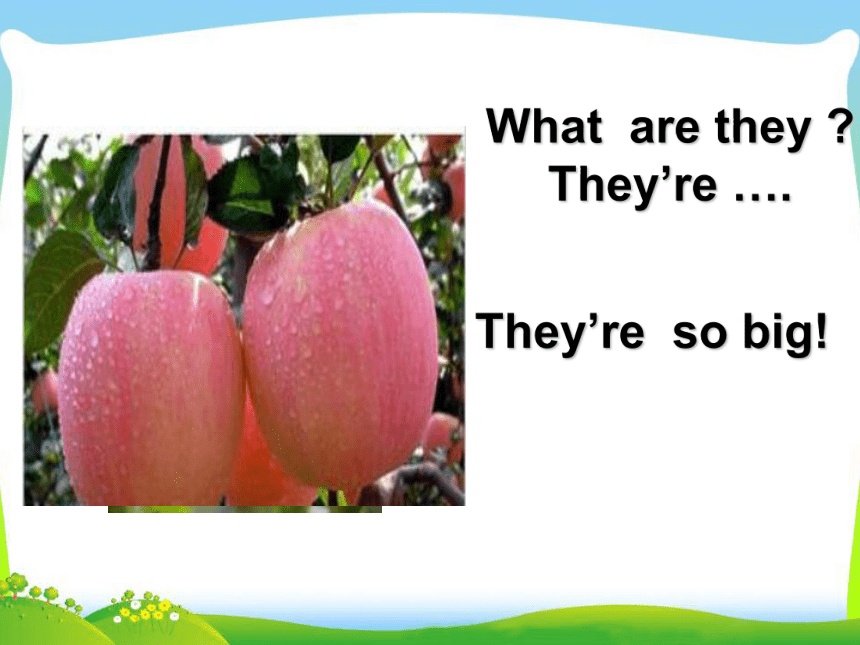 What are they ?
They’re ….

They’re so big!